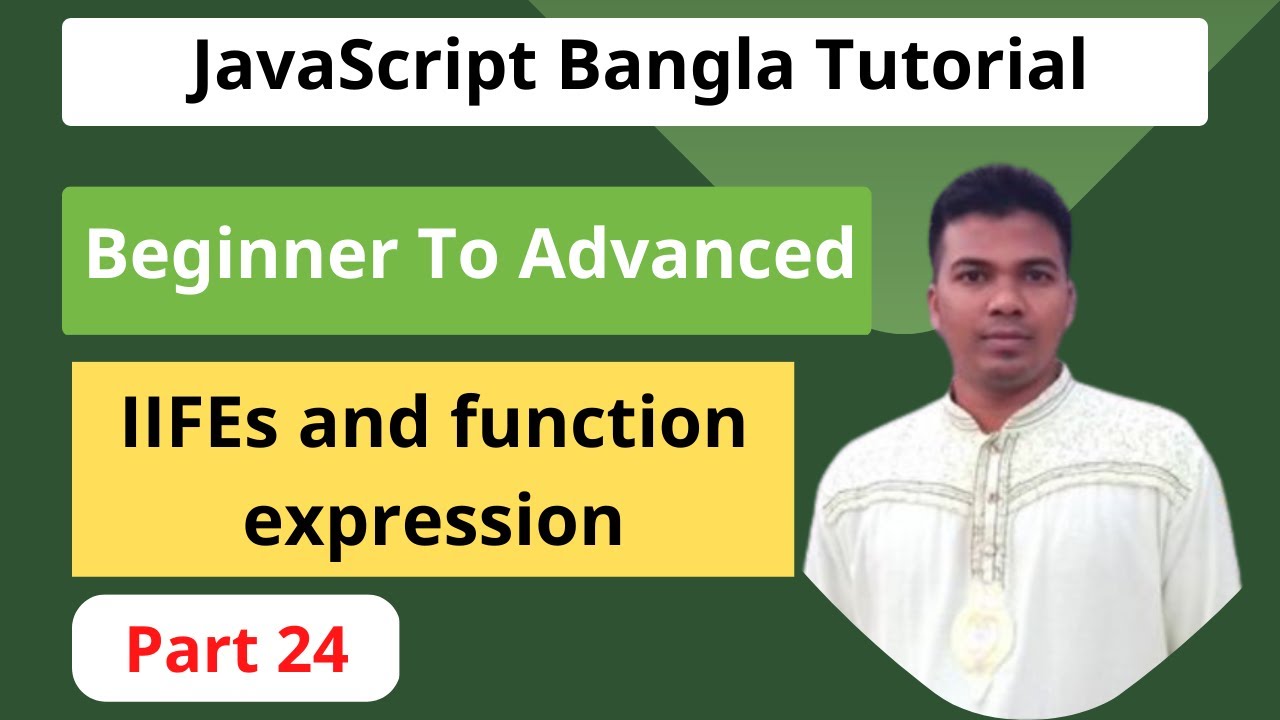 JavaScript Bangla Tutorial

Beginner To Advanced

IIFEs and function expression

Part 24